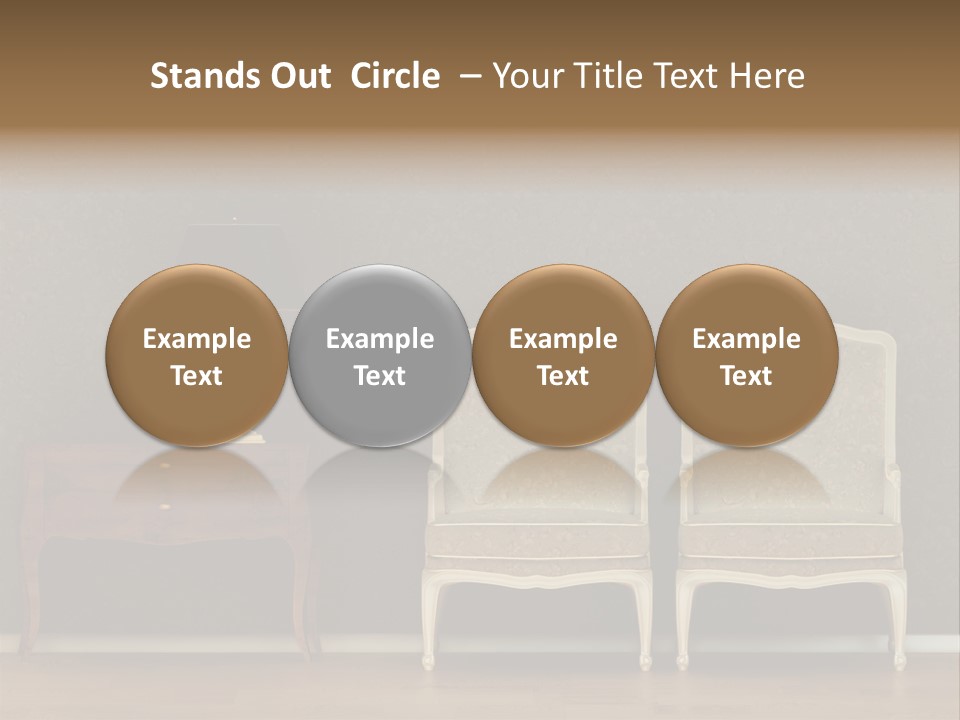 Stands Out Circle – Your Title Text Here

Example Text

Example Text

Example Text

Example Text